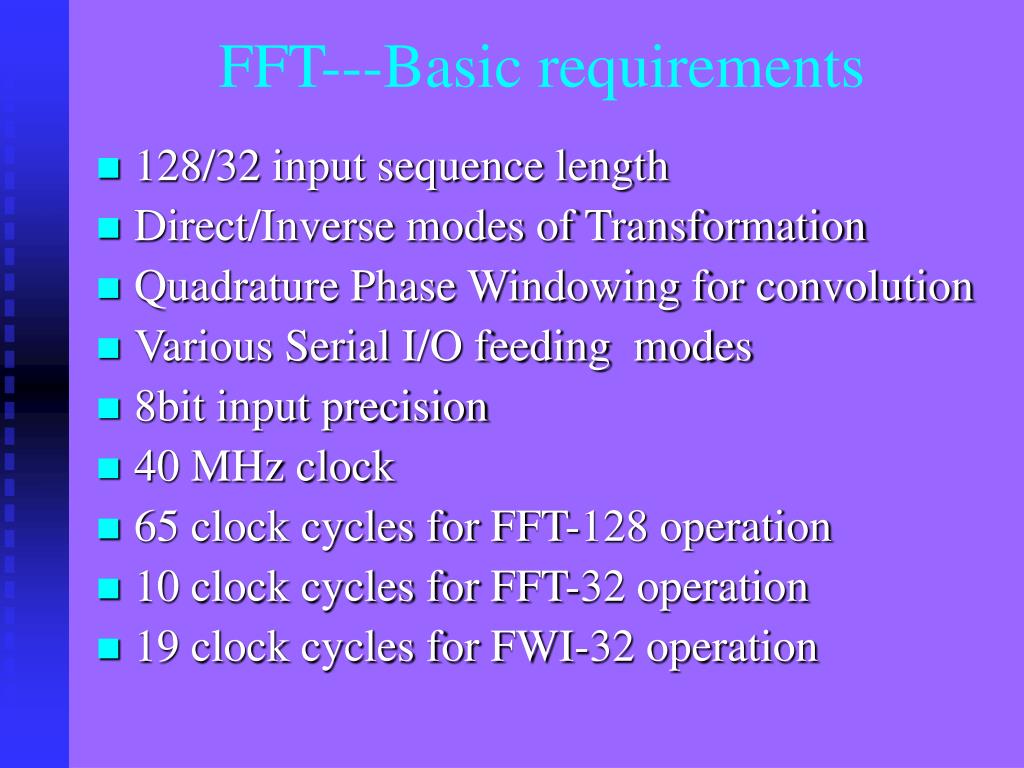 FFT---Basic requirements

- 128/32 input sequence length
- Direct/Inverse modes of Transformation
- Quadrature Phase Windowing for convolution
- Various Serial I/O feeding modes
- 8bit input precision
- 40 MHz clock
- 65 clock cycles for FFT-128 operation
- 10 clock cycles for FFT-32 operation
- 19 clock cycles for FWI-32 operation